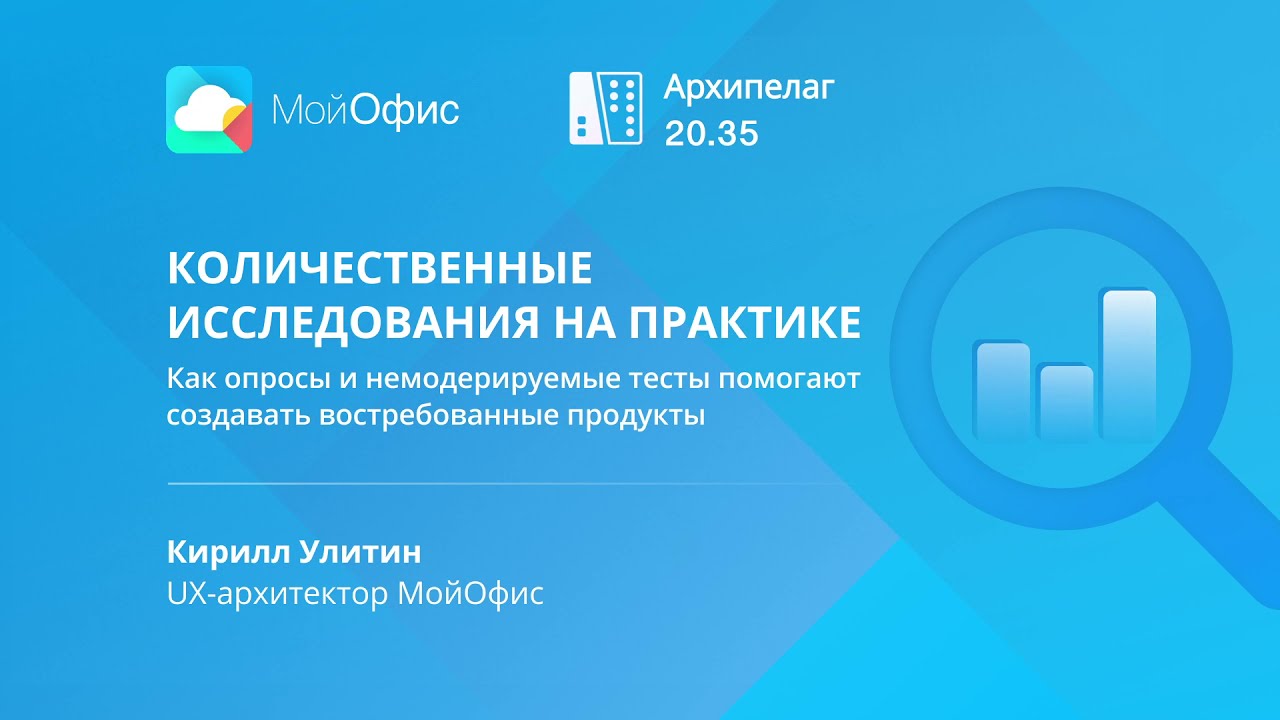 МойОфис

Архипелаг
20.35

КОЛИЧЕСТВЕННЫЕ ИССЛЕДОВАНИЯ НА ПРАКТИКЕ

Как опросы и немодерируемые тесты помогают создавать востребованные продукты

Кирилл Улитин
UX-архитектор МойОфис